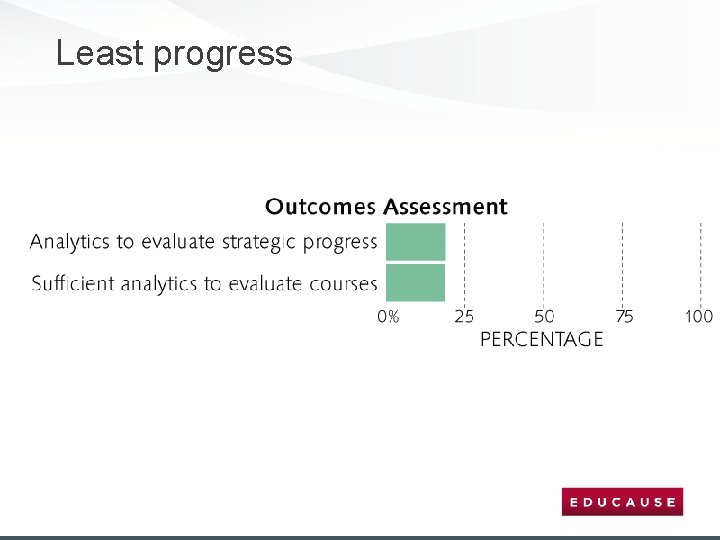 Least progress

Outcomes Assessment

Analytics to evaluate strategic progress

Sufficient analytics to evaluate courses

0% 25 50 75 100

PERCENTAGE

EDUCAUSE